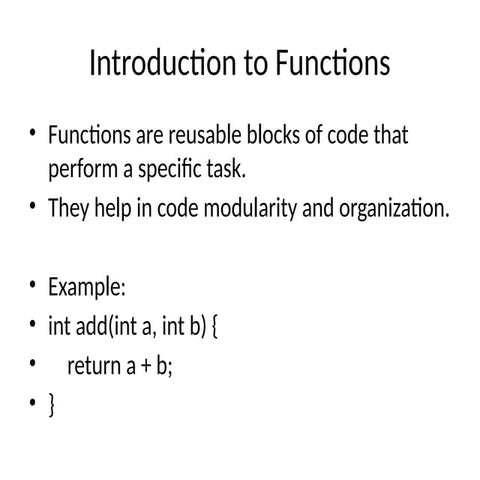 Introduction to Functions

• Functions are reusable blocks of code that perform a specific task.
• They help in code modularity and organization.

• Example:
• int add(int a, int b) {
•     return a + b;
• }